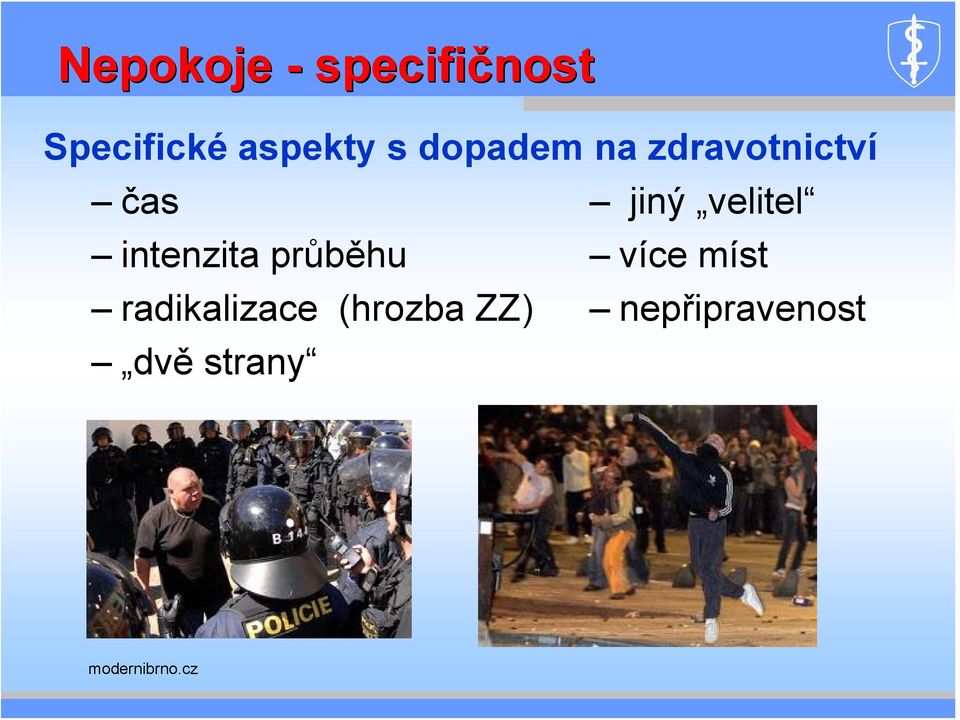 Nepokoje - specifičnost

Specifické aspekty s dopadem na zdravotnictví

– čas
– intenzita průběhu
– radikalizace (hrozba ZZ)
– „dvě strany“

– jiný „velitel“
– více míst
– nepřipravenost

B 14

POLICIE

modernibrno.cz